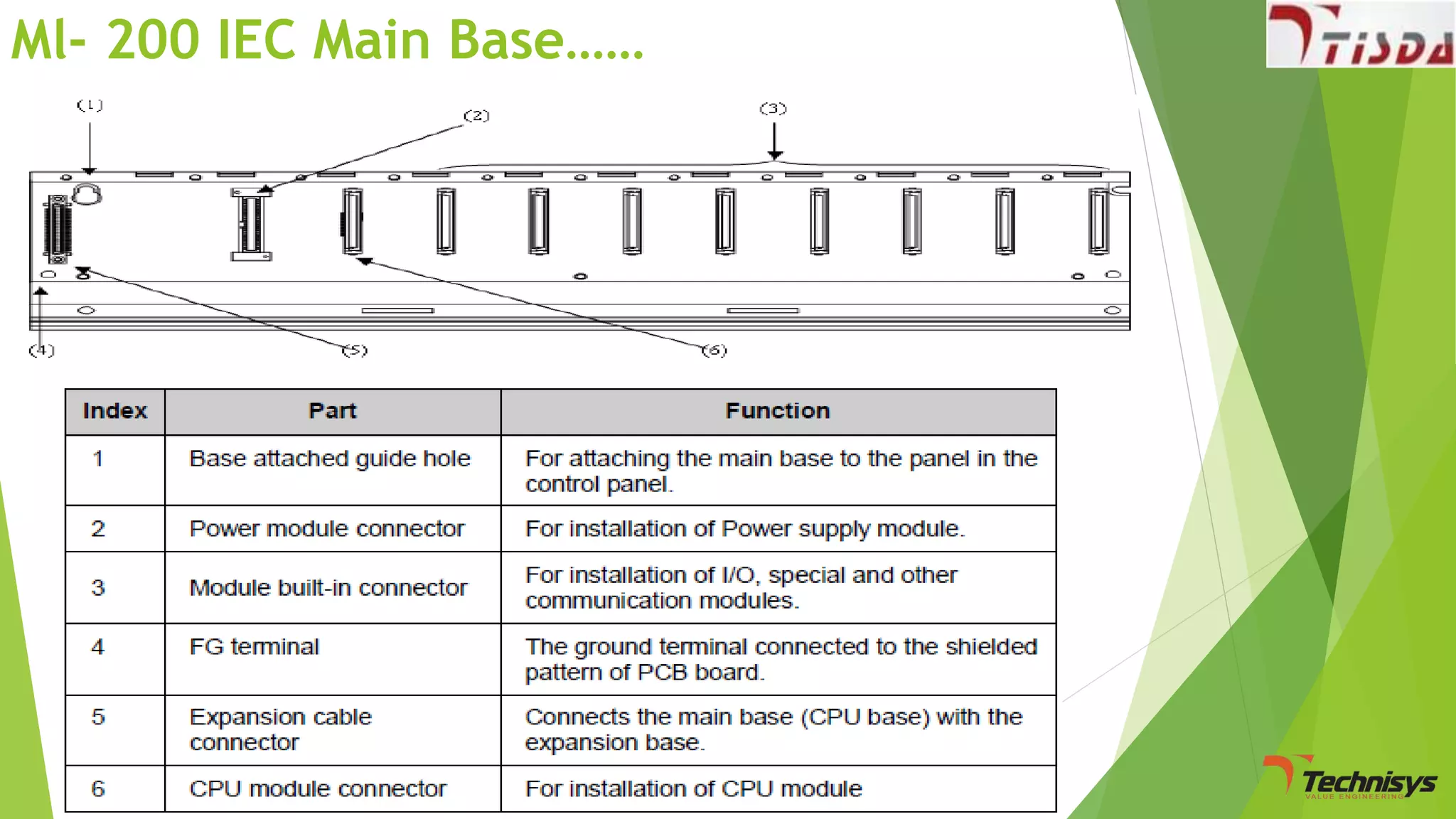 Ml- 200 IEC Main Base……

TISDA

(1)
(2)
(3)
(4)
(5)
(6)

| Index | Part | Function |
|---|---|---|
| 1 | Base attached guide hole | For attaching the main base to the panel in the control panel. |
| 2 | Power module connector | For installation of Power supply module. |
| 3 | Module built-in connector | For installation of I/O, special and other communication modules. |
| 4 | FG terminal | The ground terminal connected to the shielded pattern of PCB board. |
| 5 | Expansion cable connector | Connects the main base (CPU base) with the expansion base. |
| 6 | CPU module connector | For installation of CPU module |

Technisys
VALUE ENGINEERING